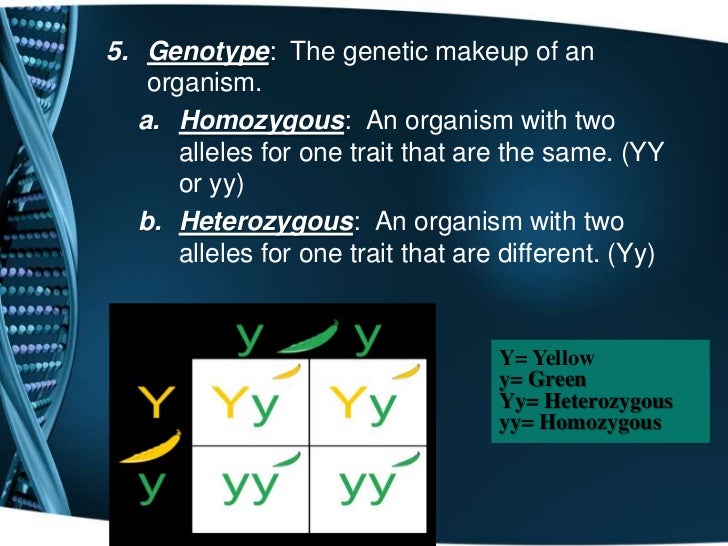 5. Genotype: The genetic makeup of an organism.

a. Homozygous: An organism with two alleles for one trait that are the same. (YY or yy)

b. Heterozygous: An organism with two alleles for one trait that are different. (Yy)

| | y | y |
|---|---|---|
| Y | Yy | Yy |
| y | yy | yy |

Y= Yellow
y= Green
Yy= Heterozygous
yy= Homozygous